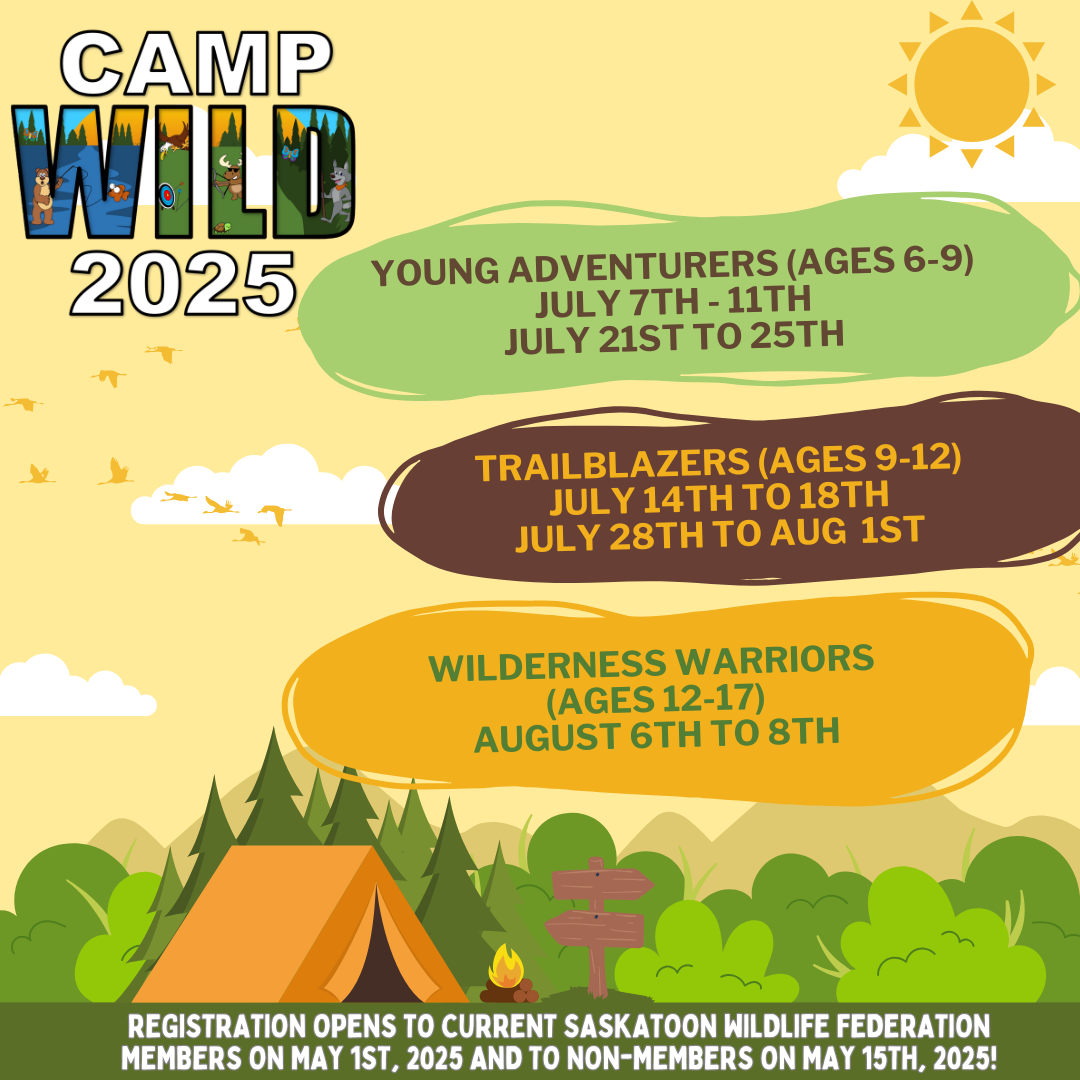 CAMP
WILD
2025

YOUNG ADVENTURERS (AGES 6-9)
JULY 7TH - 11TH
JULY 21ST TO 25TH

TRAILBLAZERS (AGES 9-12)
JULY 14TH TO 18TH
JULY 28TH TO AUG 1ST

WILDERNESS WARRIORS
(AGES 12-17)
AUGUST 6TH TO 8TH

REGISTRATION OPENS TO CURRENT SASKATOON WILDLIFE FEDERATION MEMBERS ON MAY 1ST, 2025 AND TO NON-MEMBERS ON MAY 15TH, 2025!